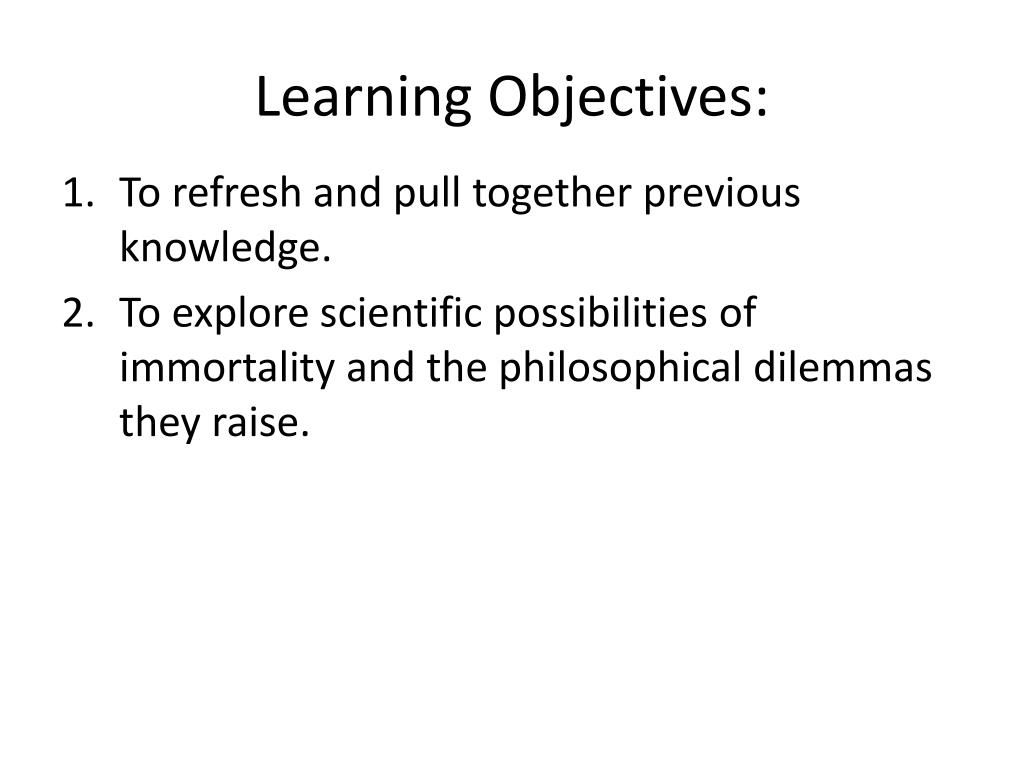 Learning Objectives:

1. To refresh and pull together previous knowledge.
2. To explore scientific possibilities of immortality and the philosophical dilemmas they raise.